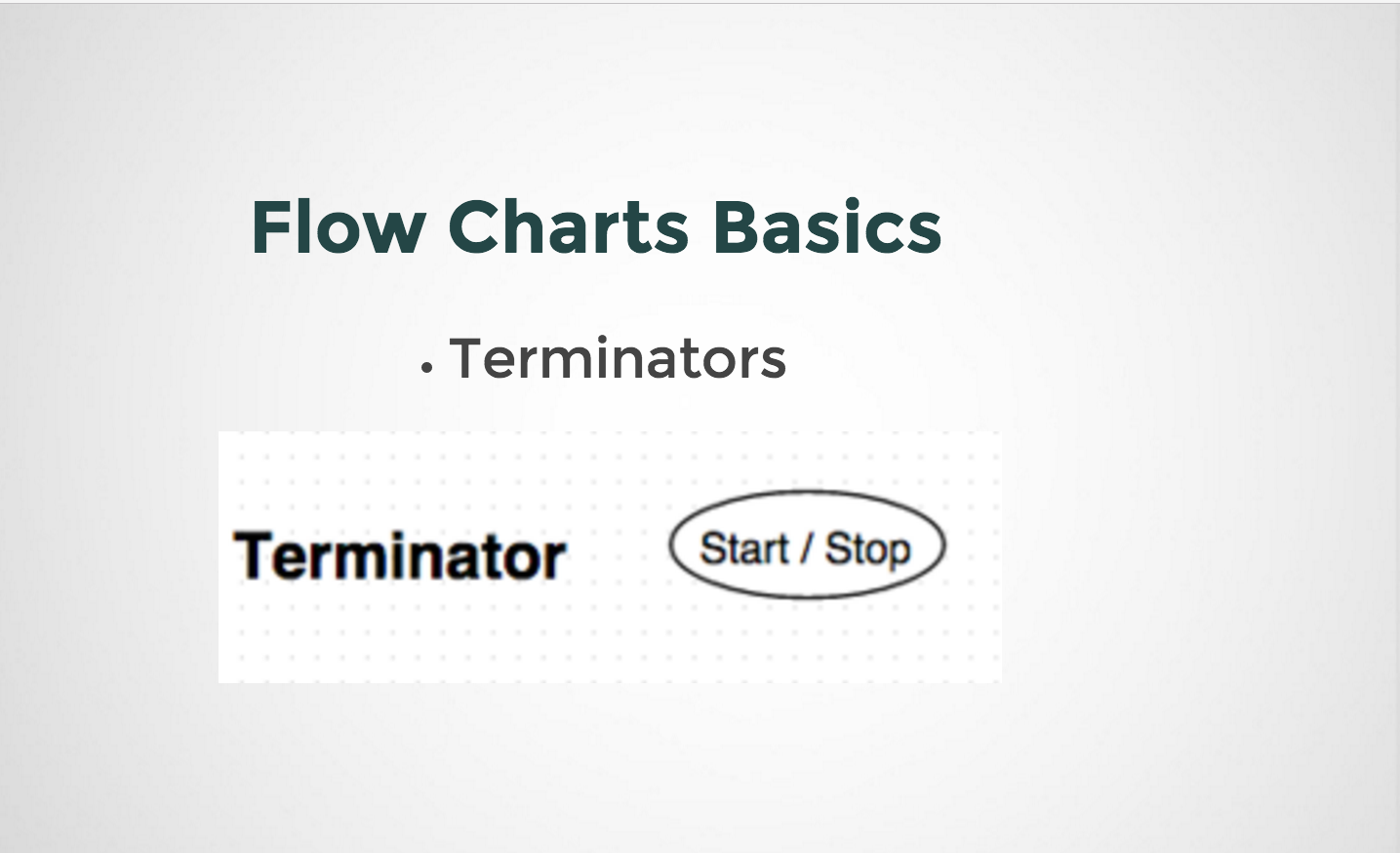 Flow Charts Basics

• Terminators

Terminator

Start / Stop